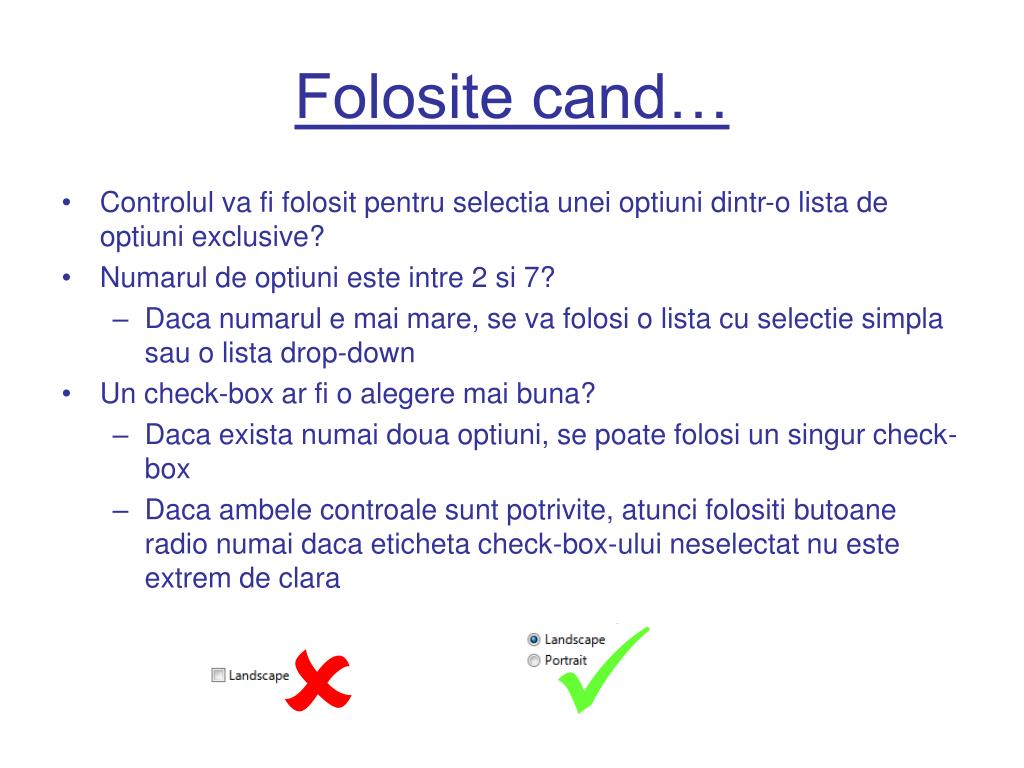 Folosite cand…

• Controlul va fi folosit pentru selectia unei optiuni dintr-o lista de optiuni exclusive?
• Numarul de optiuni este intre 2 si 7?
  – Daca numarul e mai mare, se va folosi o lista cu selectie simpla sau o lista drop-down
• Un check-box ar fi o alegere mai buna?
  – Daca exista numai doua optiuni, se poate folosi un singur check-box
  – Daca ambele controale sunt potrivite, atunci folositi butoane radio numai daca eticheta check-box-ului neselectat nu este extrem de clara

Landscape

Landscape
Portrait